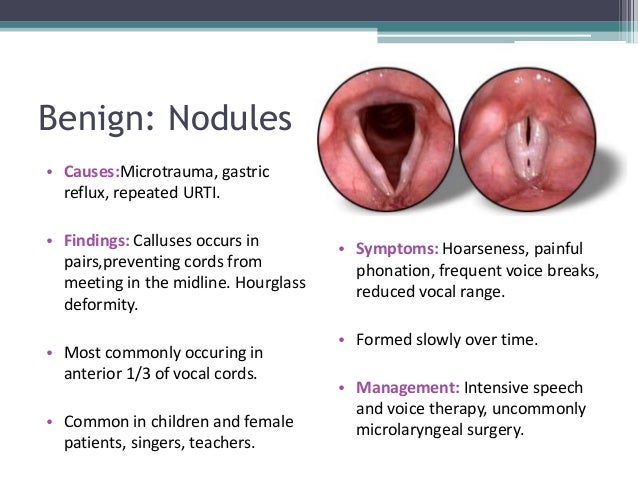 Benign: Nodules

• Causes:Microtrauma, gastric reflux, repeated URTI.

• Findings: Calluses occurs in pairs,preventing cords from meeting in the midline. Hourglass deformity.

• Most commonly occuring in anterior 1/3 of vocal cords.

• Common in children and female patients, singers, teachers.

• Symptoms: Hoarseness, painful phonation, frequent voice breaks, reduced vocal range.

• Formed slowly over time.

• Management: Intensive speech and voice therapy, uncommonly microlaryngeal surgery.